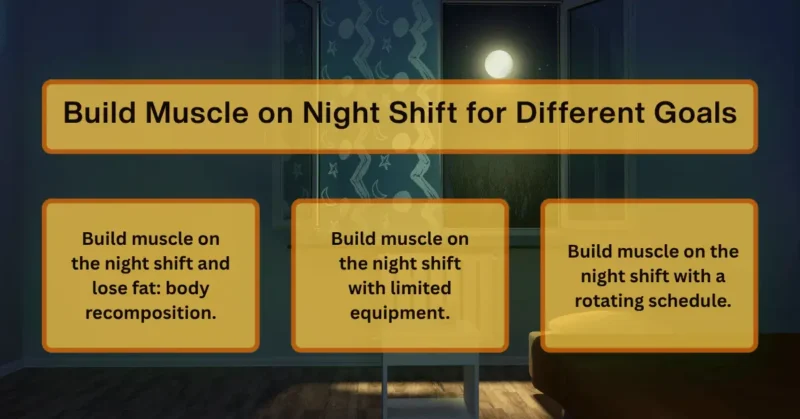 Build Muscle on Night Shift for Different Goals

Build muscle on the night shift and lose fat: body recomposition.

Build muscle on the night shift with limited equipment.

Build muscle on the night shift with a rotating schedule.